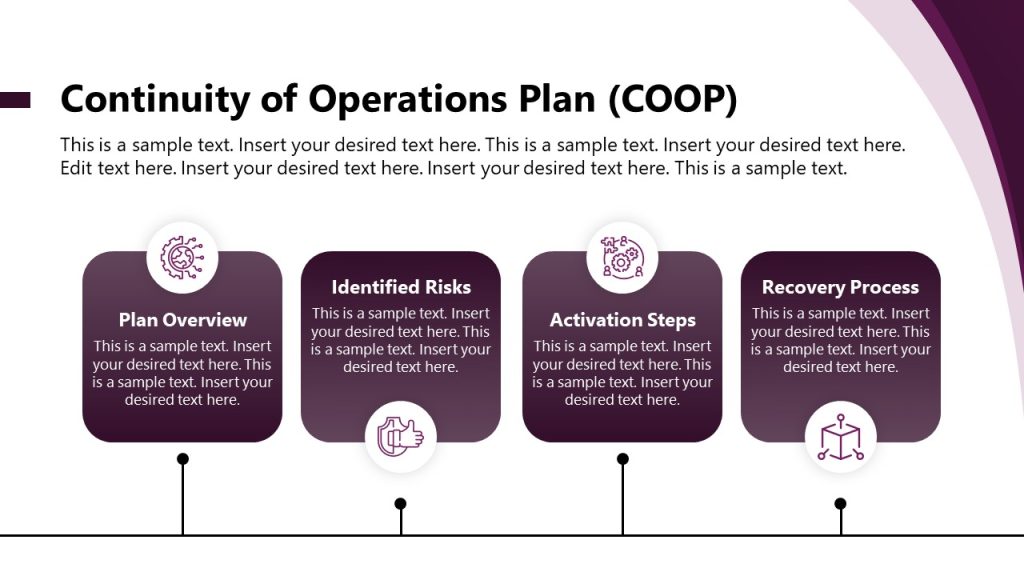 Continuity of Operations Plan (COOP)

This is a sample text. Insert your desired text here. This is a sample text. Insert your desired text here. Edit text here. Insert your desired text here. Insert your desired text here. This is a sample text.

Plan Overview

This is a sample text. Insert your desired text here. This is a sample text. Insert your desired text here.

Identified Risks

This is a sample text. Insert your desired text here. This is a sample text. Insert your desired text here.

Activation Steps

This is a sample text. Insert your desired text here. This is a sample text. Insert your desired text here.

Recovery Process

This is a sample text. Insert your desired text here. This is a sample text. Insert your desired text here.